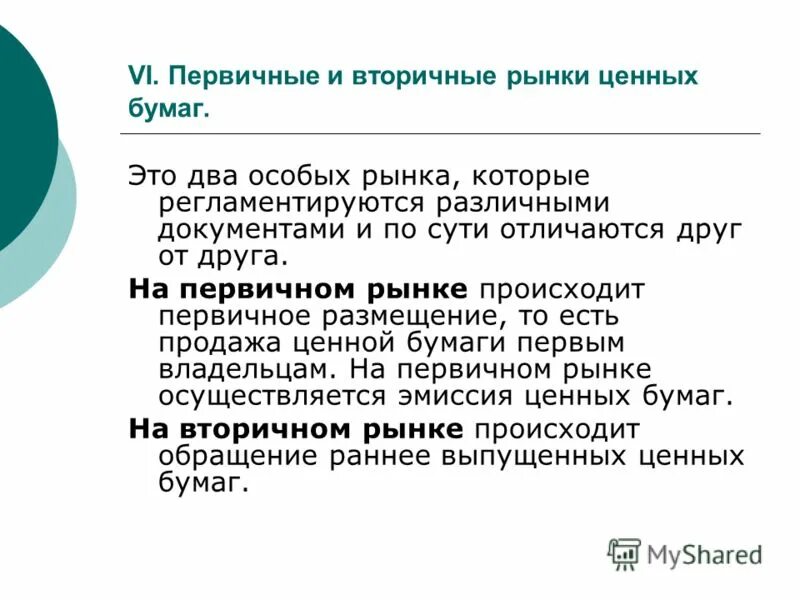 VI. Первичные и вторичные рынки ценных бумаг.

Это два особых рынка, которые регламентируются различными документами и по сути отличаются друг от друга.

На первичном рынке происходит первичное размещение, то есть продажа ценной бумаги первым владельцам. На первичном рынке осуществляется эмиссия ценных бумаг.

На вторичном рынке происходит обращение раннее выпущенных ценных бумаг.

MyShared